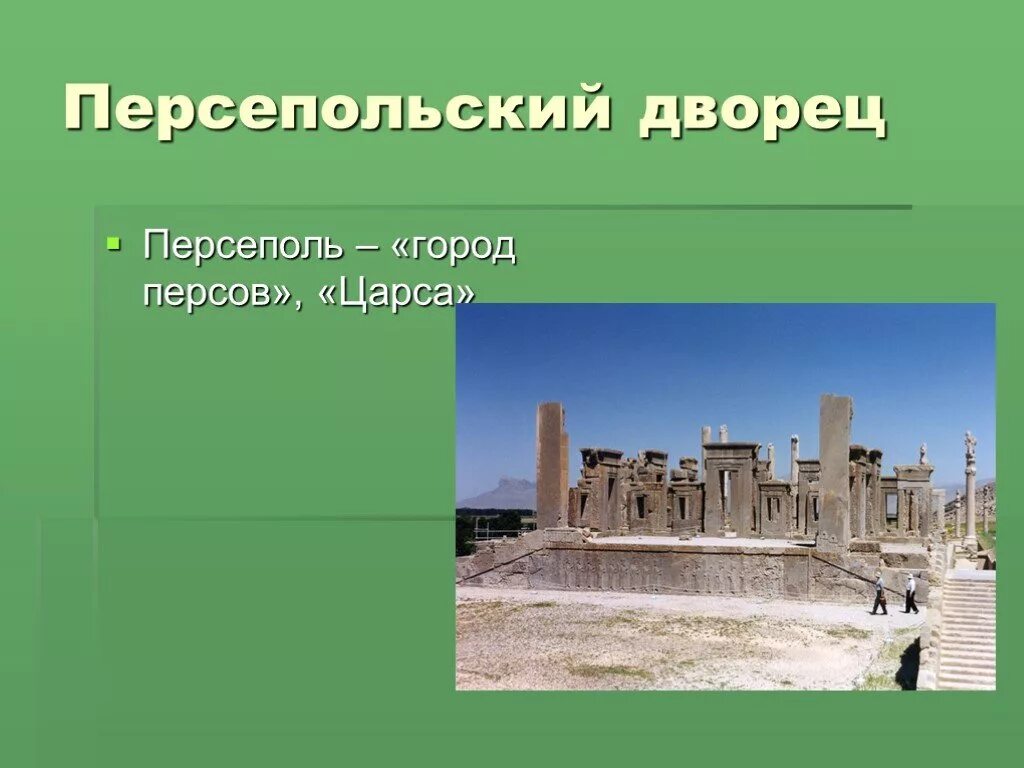 Персепольский дворец

Персеполь – «город персов», «Царса»